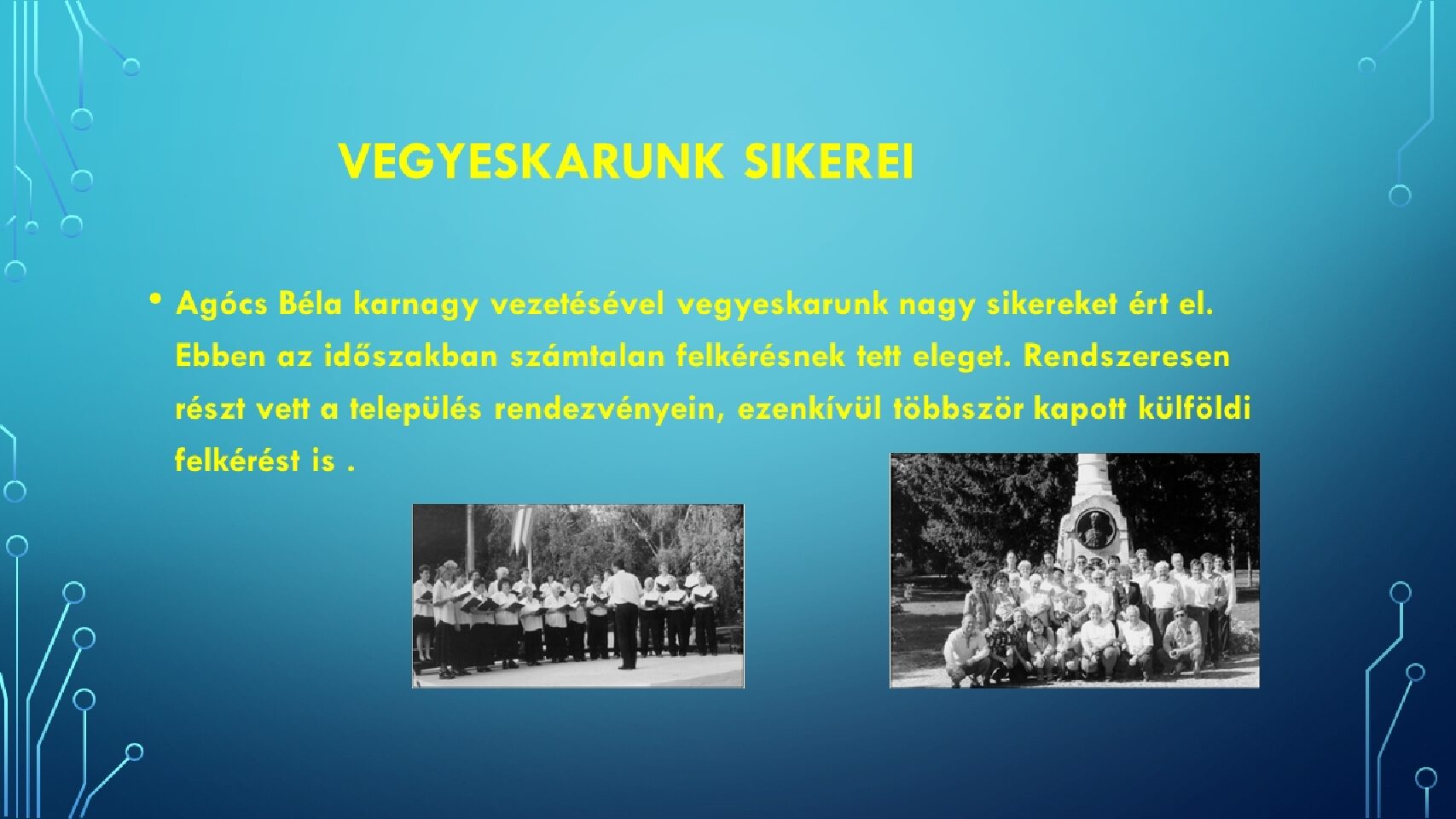 VEGYESKARUNK SIKEREI

• Agócs Béla karnagy vezetésével vegyeskarunk nagy sikereket ért el. Ebben az időszakban számtalan felkérésnek tett eleget. Rendszeresen részt vett a település rendezvényein, ezenkívül többször kapott külföldi felkérést is .